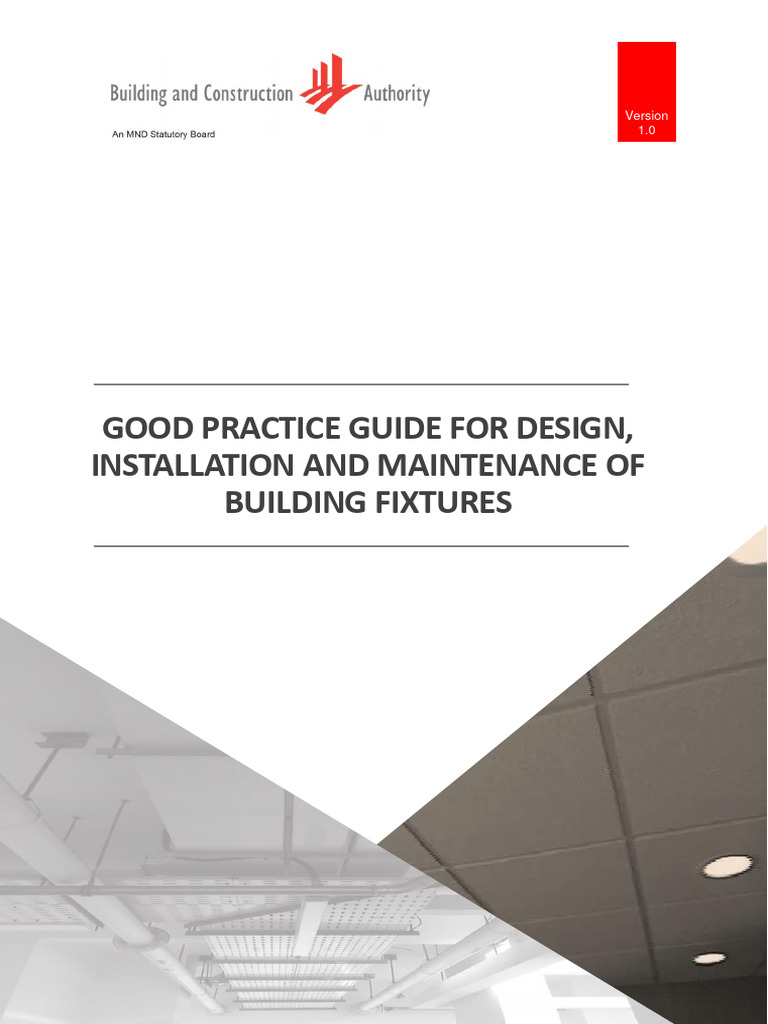 Building and Construction Authority
An MND Statutory Board

Version 1.0

GOOD PRACTICE GUIDE FOR DESIGN, INSTALLATION AND MAINTENANCE OF BUILDING FIXTURES